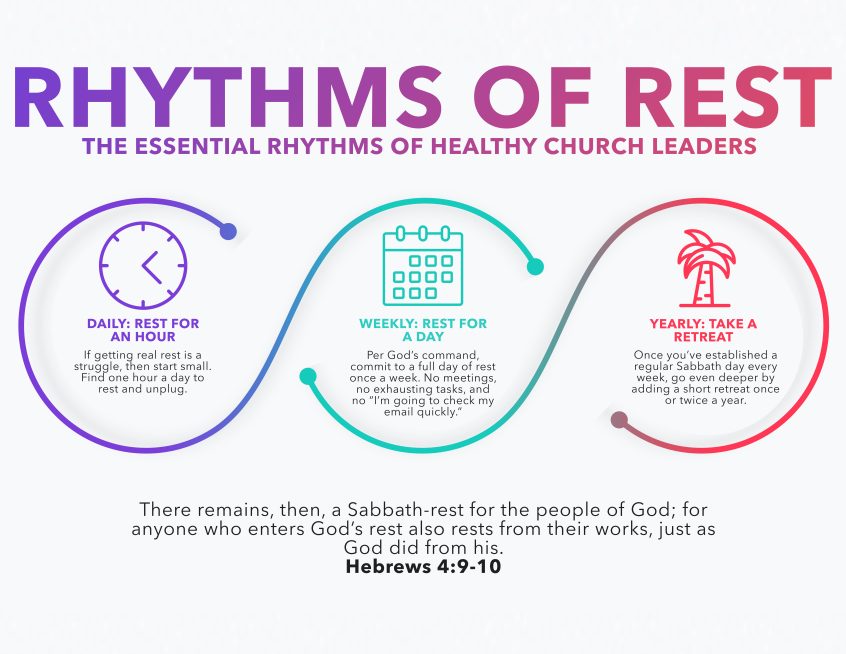 RHYTHMS OF REST

THE ESSENTIAL RHYTHMS OF HEALTHY CHURCH LEADERS

DAILY: REST FOR AN HOUR

If getting real rest is a struggle, then start small. Find one hour a day to rest and unplug.

WEEKLY: REST FOR A DAY

Per God's command, commit to a full day of rest once a week. No meetings, no exhausting tasks, and no "I'm going to check my email quickly."

YEARLY: TAKE A RETREAT

Once you've established a regular Sabbath day every week, go even deeper by adding a short retreat once or twice a year.

There remains, then, a Sabbath-rest for the people of God; for anyone who enters God's rest also rests from their works, just as God did from his.
Hebrews 4:9-10